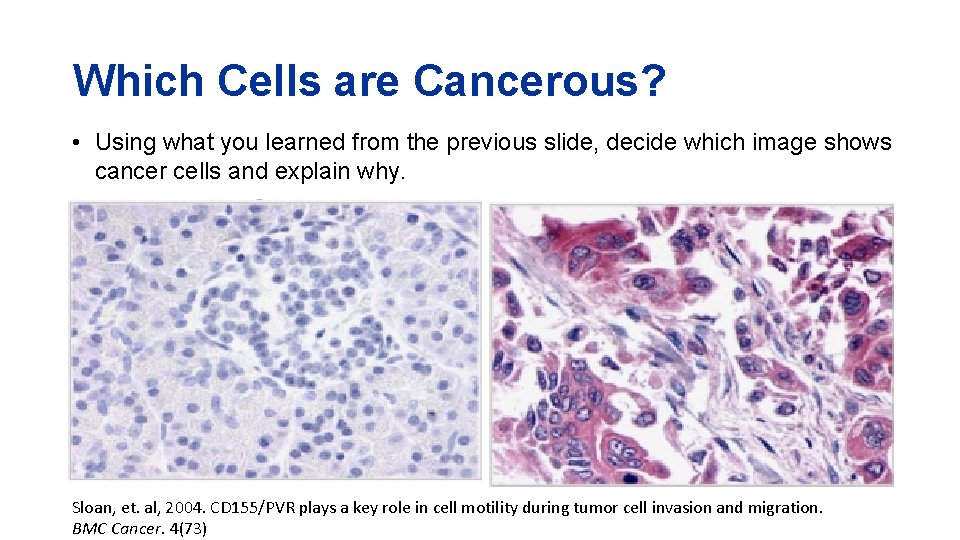 Which Cells are Cancerous?

• Using what you learned from the previous slide, decide which image shows cancer cells and explain why.

Sloan, et. al, 2004. CD155/PVR plays a key role in cell motility during tumor cell invasion and migration. BMC Cancer. 4(73)